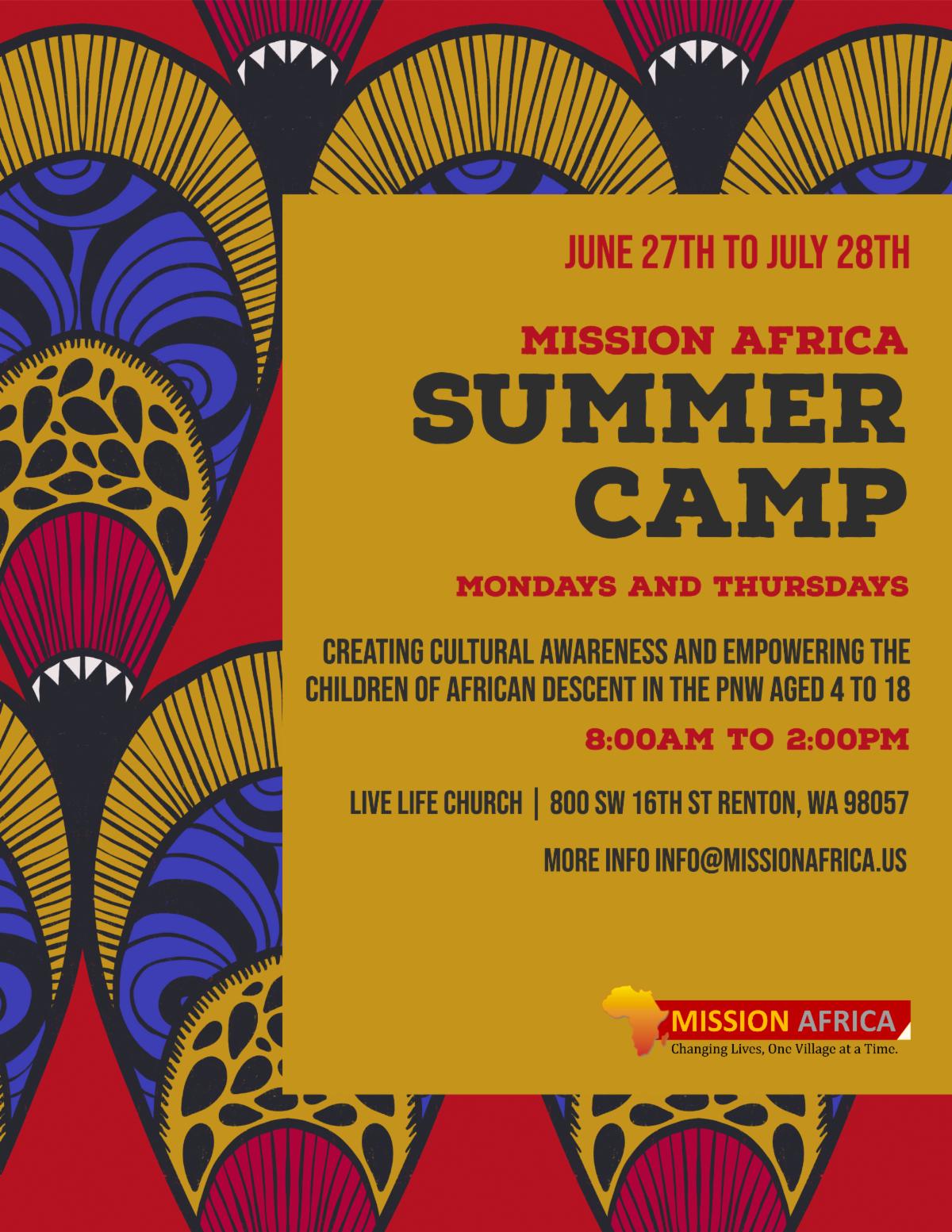 JUNE 27TH TO JULY 28TH

MISSION AFRICA
SUMMER CAMP

MONDAYS AND THURSDAYS

CREATING CULTURAL AWARENESS AND EMPOWERING THE CHILDREN OF AFRICAN DESCENT IN THE PNW AGED 4 TO 18

8:00AM TO 2:00PM

LIVE LIFE CHURCH | 800 SW 16TH ST RENTON, WA 98057

MORE INFO INFO@MISSIONAFRICA.US

MISSION AFRICA
Changing Lives, One Village at a Time.